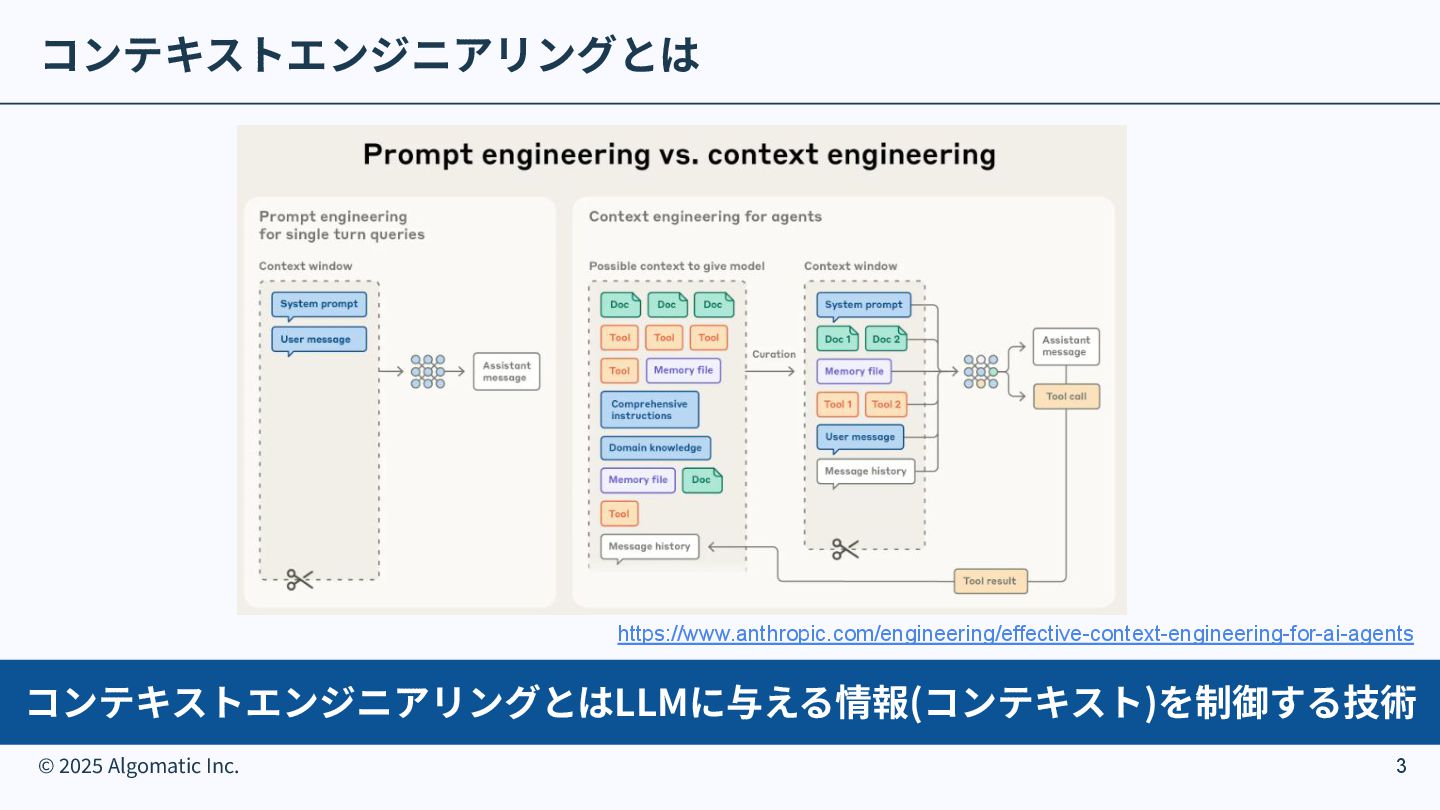 コンテキストエンジニアリングとは

Prompt engineering vs. context engineering

Prompt engineering for single turn queries

Context window

System prompt

User message

Assistant message

Context engineering for agents

Possible context to give model

Doc

Doc

Doc

Tool

Tool

Tool

Tool

Memory file

Comprehensive instructions

Domain knowledge

Memory file

Doc

Tool

Message history

Curation

Context window

System prompt

Doc 1

Doc 2

Memory file

Tool 1

Tool 2

User message

Message history

Assistant message

Tool call

Tool result

https://www.anthropic.com/engineering/effective-context-engineering-for-ai-agents

コンテキストエンジニアリングとはLLMに与える情報(コンテキスト)を制御する技術

© 2025 Algomatic Inc.

3